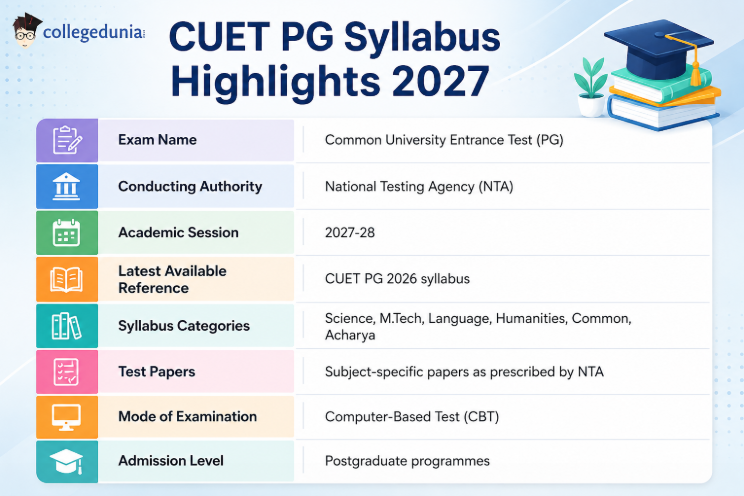 collegedunia

CUET PG Syllabus Highlights 2027

| | |
|---|---|
| Exam Name | Common University Entrance Test (PG) |
| Conducting Authority | National Testing Agency (NTA) |
| Academic Session | 2027-28 |
| Latest Available Reference | CUET PG 2026 syllabus |
| Syllabus Categories | Science, M.Tech, Language, Humanities, Common, Acharya |
| Test Papers | Subject-specific papers as prescribed by NTA |
| Mode of Examination | Computer-Based Test (CBT) |
| Admission Level | Postgraduate programmes |